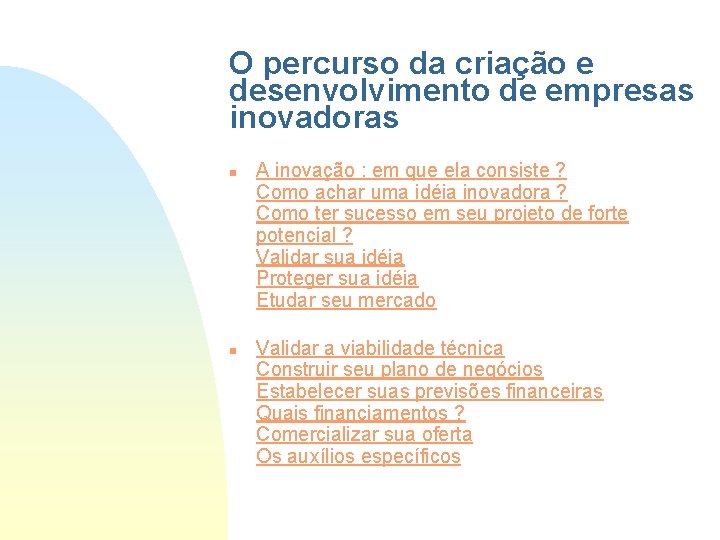 O percurso da criação e desenvolvimento de empresas inovadoras

A inovação : em que ela consiste ?
Como achar uma idéia inovadora ?
Como ter sucesso em seu projeto de forte potencial ?
Validar sua idéia
Proteger sua idéia
Etudar seu mercado

Validar a viabilidade técnica
Construir seu plano de negócios
Estabelecer suas previsões financeiras
Quais financiamentos ?
Comercializar sua oferta
Os auxílios específicos